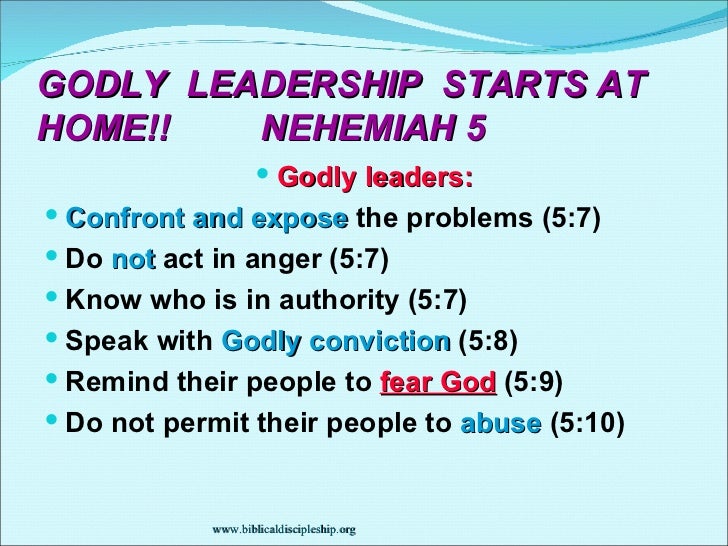 GODLY LEADERSHIP STARTS AT HOME!! NEHEMIAH 5

• Godly leaders:
• Confront and expose the problems (5:7)
• Do not act in anger (5:7)
• Know who is in authority (5:7)
• Speak with Godly conviction (5:8)
• Remind their people to fear God (5:9)
• Do not permit their people to abuse (5:10)

www.biblicaldiscipleship.org